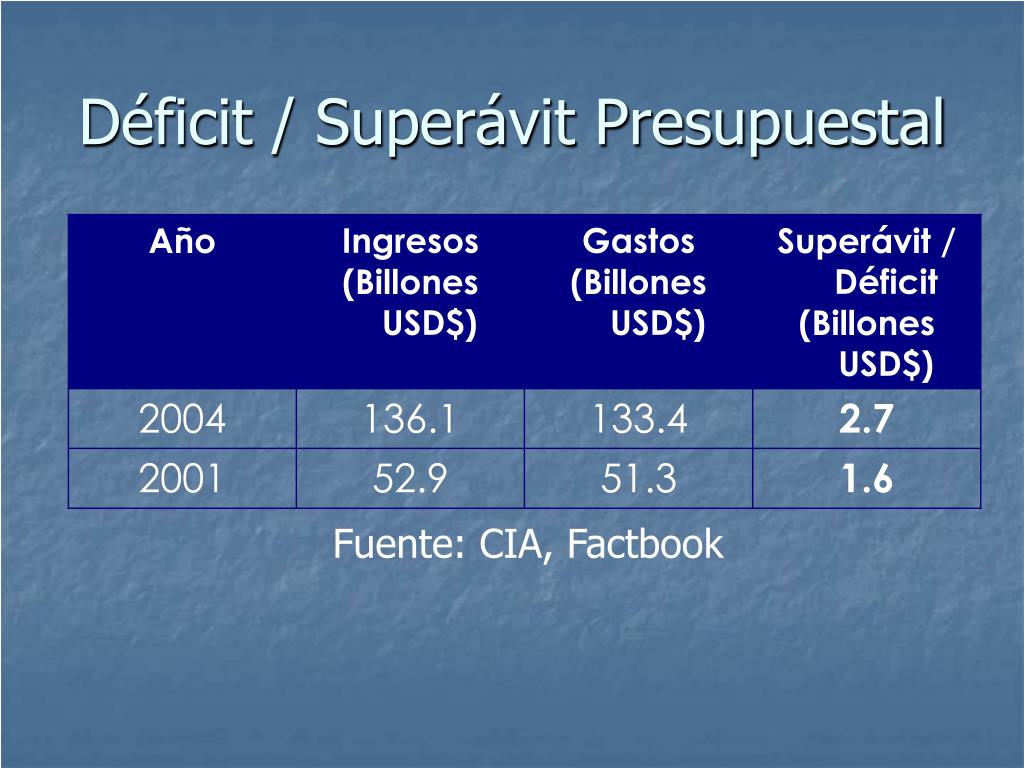 Déficit / Superávit Presupuestal

| Año | Ingresos (Billones USD$) | Gastos (Billones USD$) | Superávit / Déficit (Billones USD$) |
|---|---|---|---|
| 2004 | 136.1 | 133.4 | **2.7** |
| 2001 | 52.9 | 51.3 | **1.6** |

Fuente: CIA, Factbook